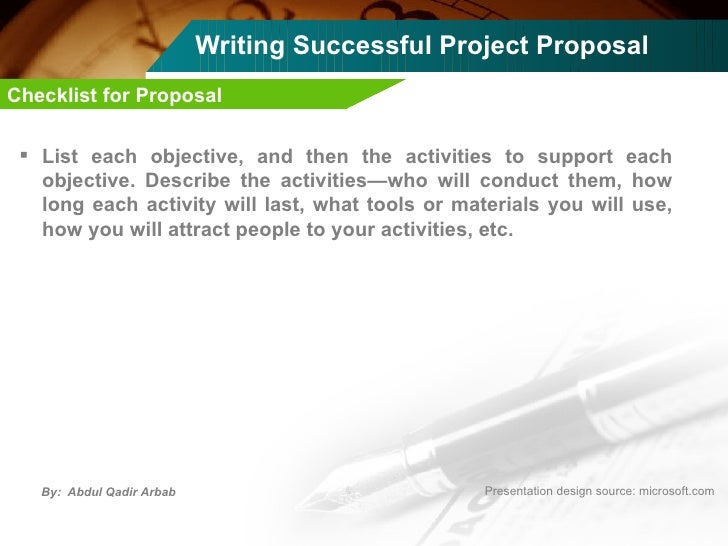 Writing Successful Project Proposal

Checklist for Proposal

▪ List each objective, and then the activities to support each objective. Describe the activities—who will conduct them, how long each activity will last, what tools or materials you will use, how you will attract people to your activities, etc.

By: Abdul Qadir Arbab

Presentation design source: microsoft.com